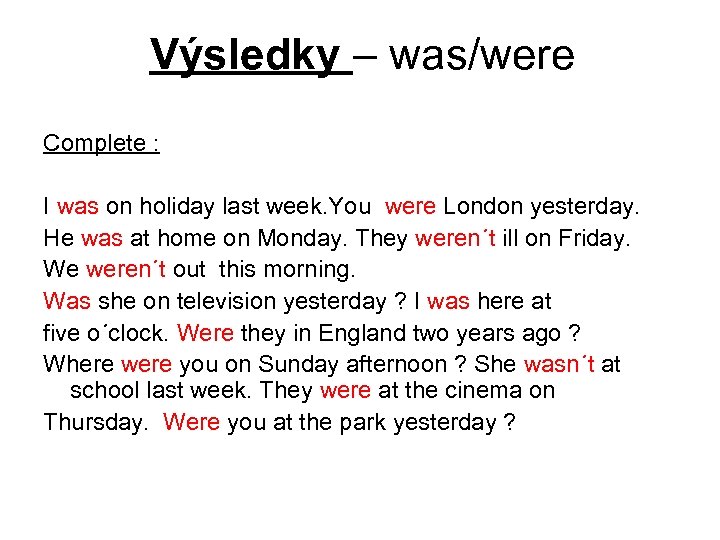 Výsledky – was/were

Complete :

I was on holiday last week.You  were London yesterday.
He was at home on Monday. They weren´t ill on Friday.
We weren´t out  this morning.
Was she on television yesterday ? I was here at
five o´clock. Were they in England two years ago ?
Where were you on Sunday afternoon ? She wasn´t at school last week. They were at the cinema on
Thursday.  Were you at the park yesterday ?